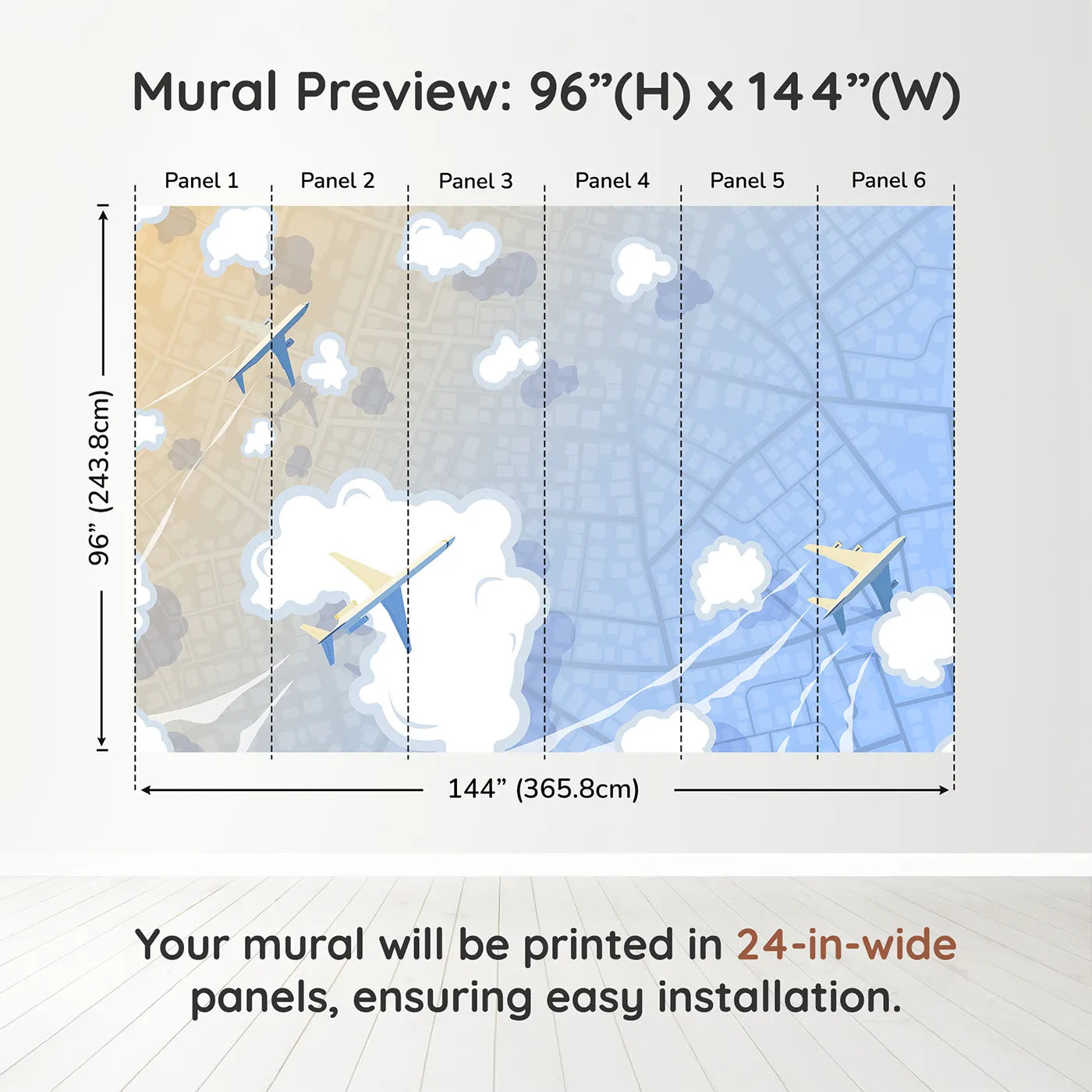 Mural Preview: 96”(H) x 144”(W)

Panel 1
Panel 2
Panel 3
Panel 4
Panel 5
Panel 6

96” (243.8cm)

144” (365.8cm)

Your mural will be printed in 24-in-wide panels, ensuring easy installation.